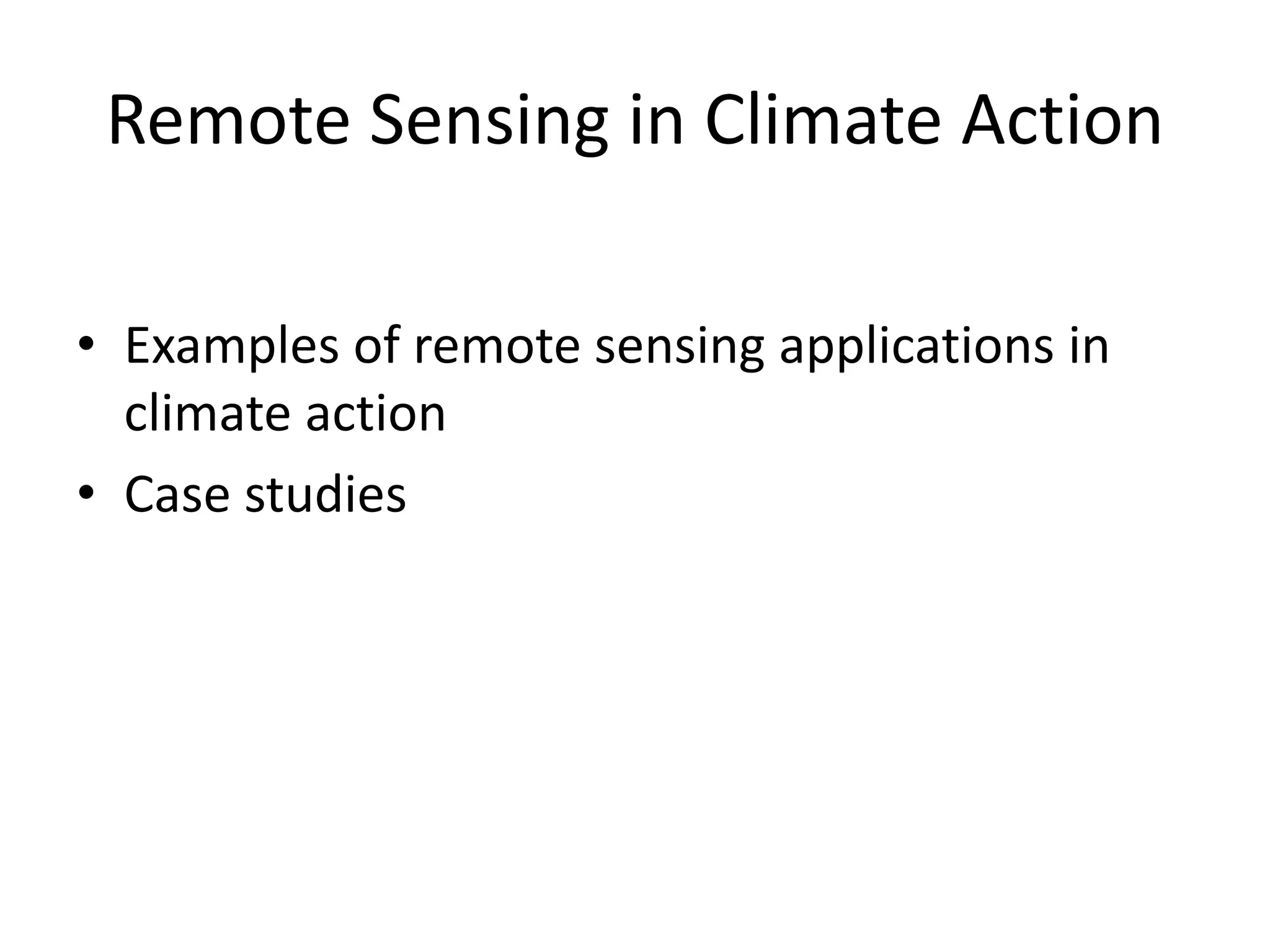 Remote Sensing in Climate Action

• Examples of remote sensing applications in climate action
• Case studies